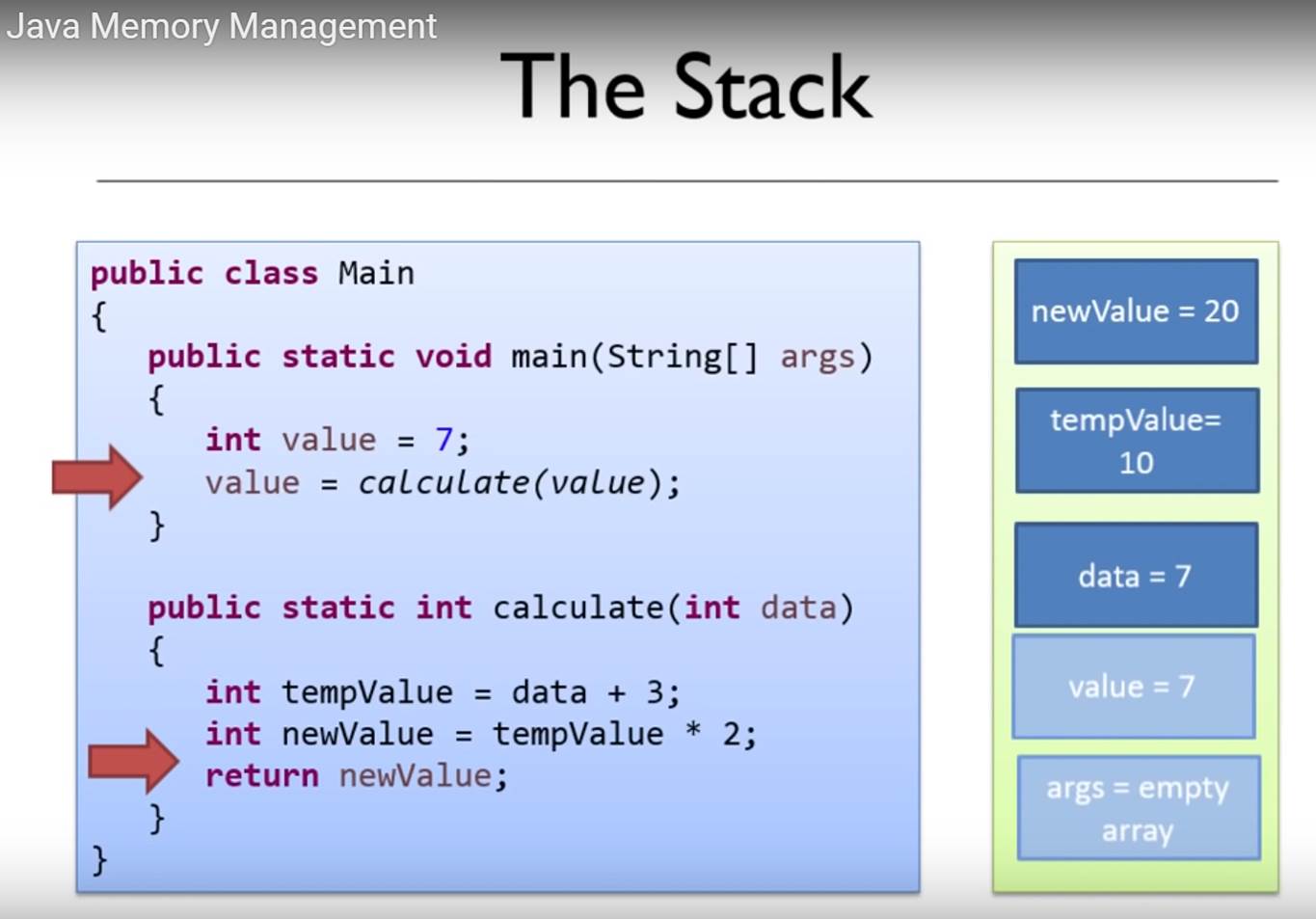 Java Memory Management

The Stack

public class Main
{
public static void main(String[] args)
{
int value = 7;
value = calculate(value);
}

public static int calculate(int data)
{
int tempValue = data + 3;
int newValue = tempValue * 2;
return newValue;
}
}

newValue = 20

tempValue= 10

data = 7

value = 7

args = empty array